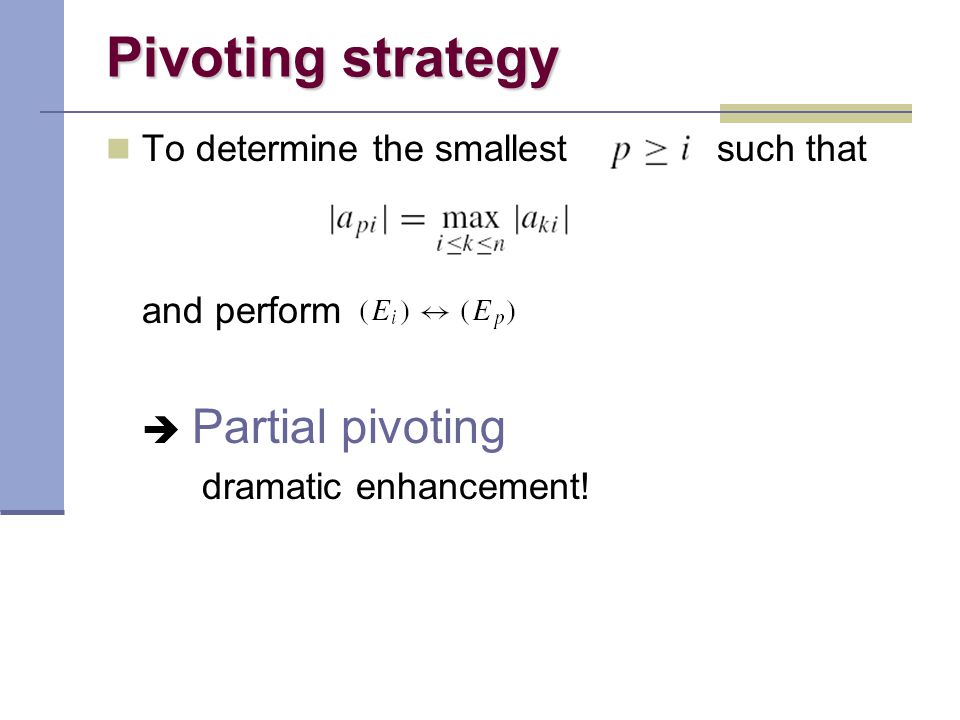 Pivoting strategy

To determine the smallest $p \geq i$ such that

$|a_{pi}| = \max_{i \leq k \leq n} |a_{ki}|$

and perform $(E_i) \leftrightarrow (E_p)$

➔ Partial pivoting

dramatic enhancement!